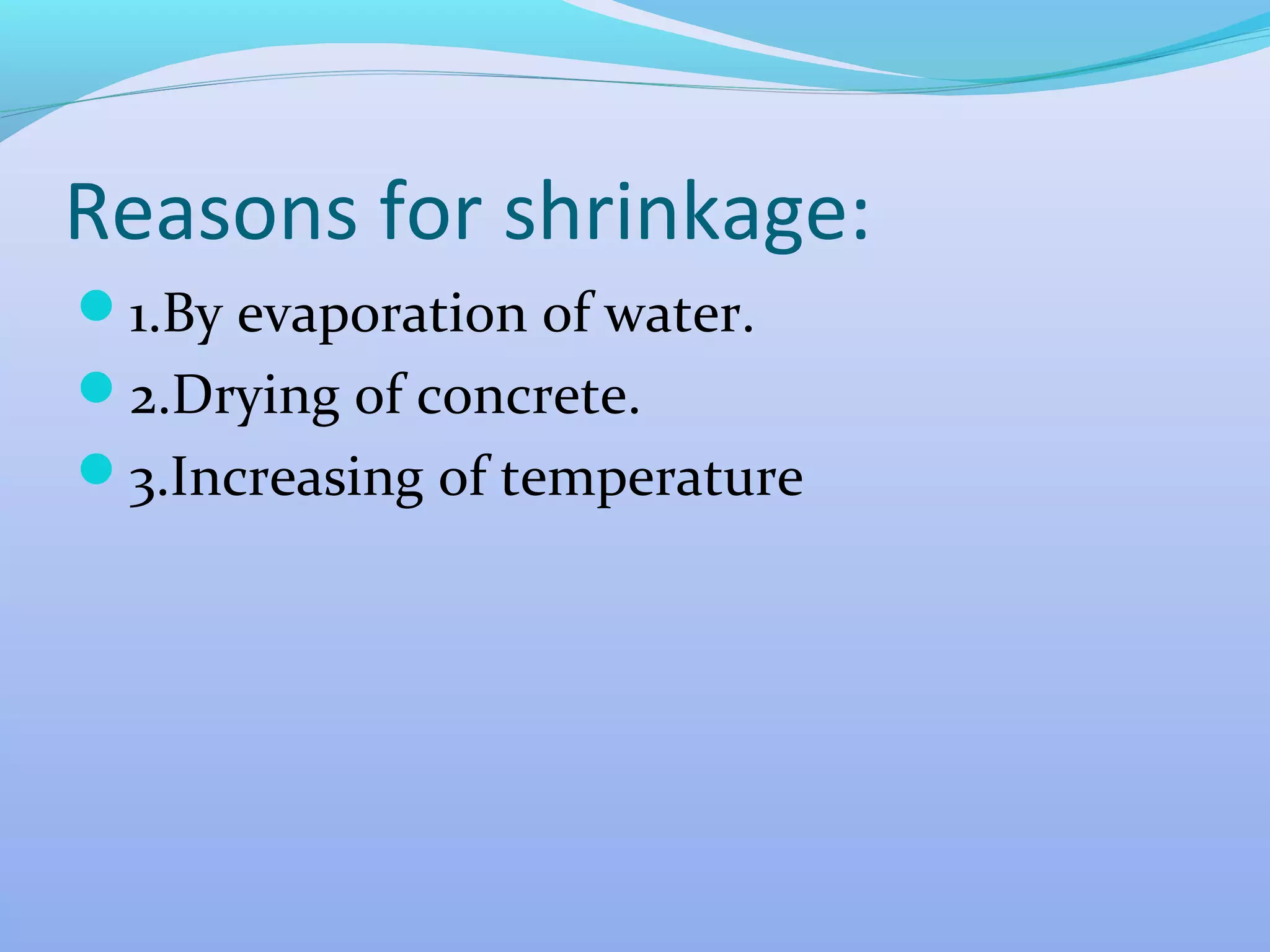 Reasons for shrinkage:

- 1.By evaporation of water.
- 2.Drying of concrete.
- 3.Increasing of temperature